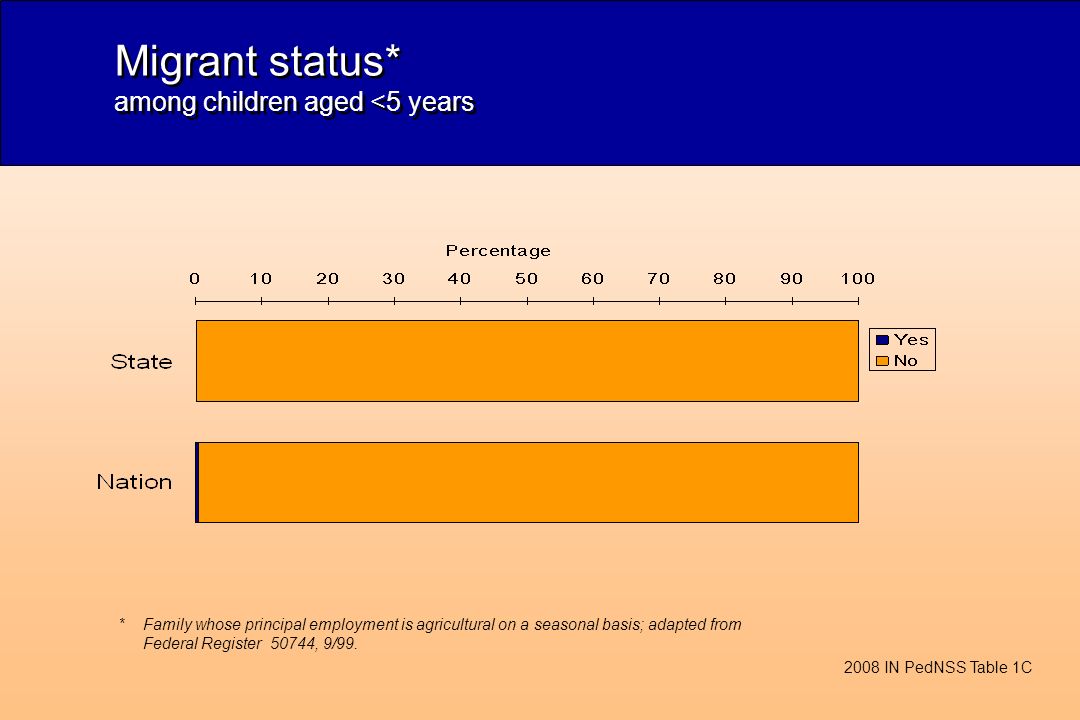 Migrant status*
among children aged <5 years

Percentage

0 10 20 30 40 50 60 70 80 90 100

State

Nation

Yes
No

* Family whose principal employment is agricultural on a seasonal basis; adapted from Federal Register 50744, 9/99.

2008 IN PedNSS Table 1C